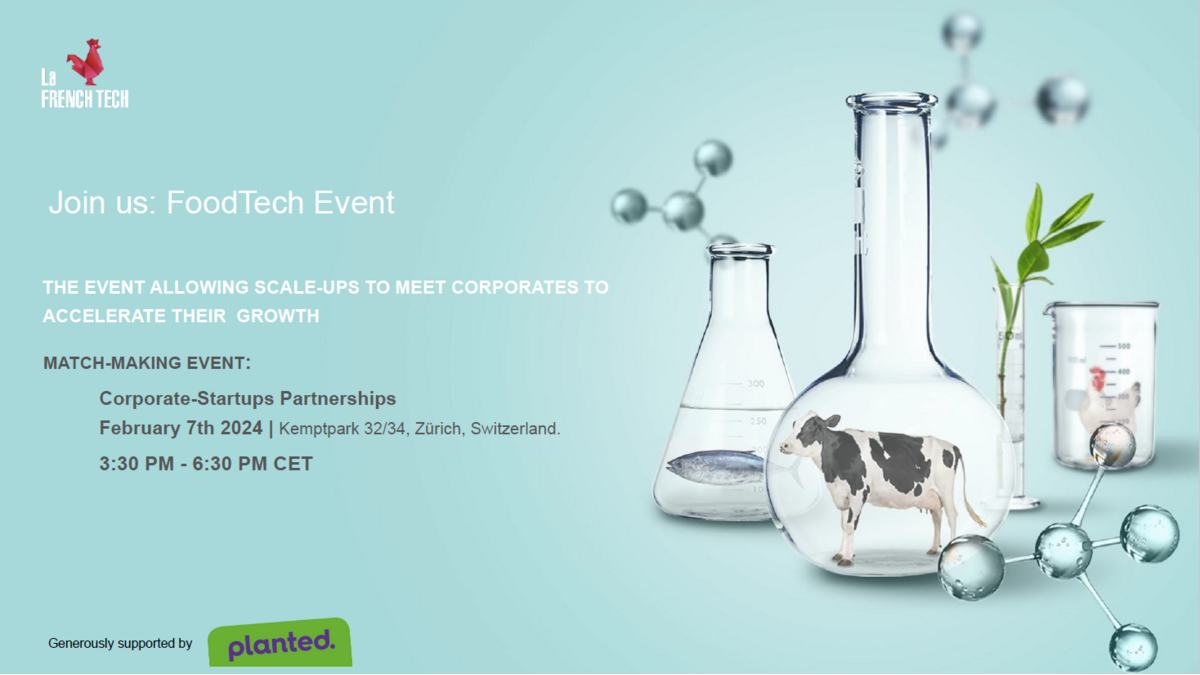 La FRENCH TECH

Join us: FoodTech Event

THE EVENT ALLOWING SCALE-UPS TO MEET CORPORATES TO ACCELERATE THEIR GROWTH

MATCH-MAKING EVENT:

Corporate-Startups Partnerships
February 7th 2024 | Kemptpark 32/34, Zürich, Switzerland.
3:30 PM - 6:30 PM CET

300
250
500
400
300

Generously supported by planted.